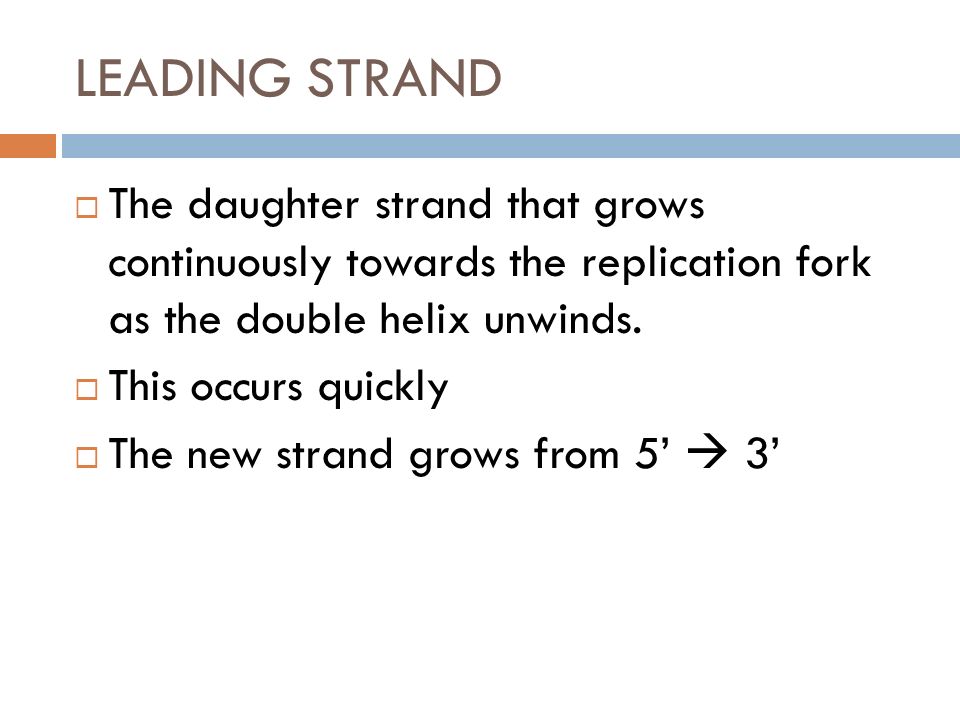 LEADING STRAND

□ The daughter strand that grows continuously towards the replication fork as the double helix unwinds.

□ This occurs quickly

□ The new strand grows from 5’ → 3’